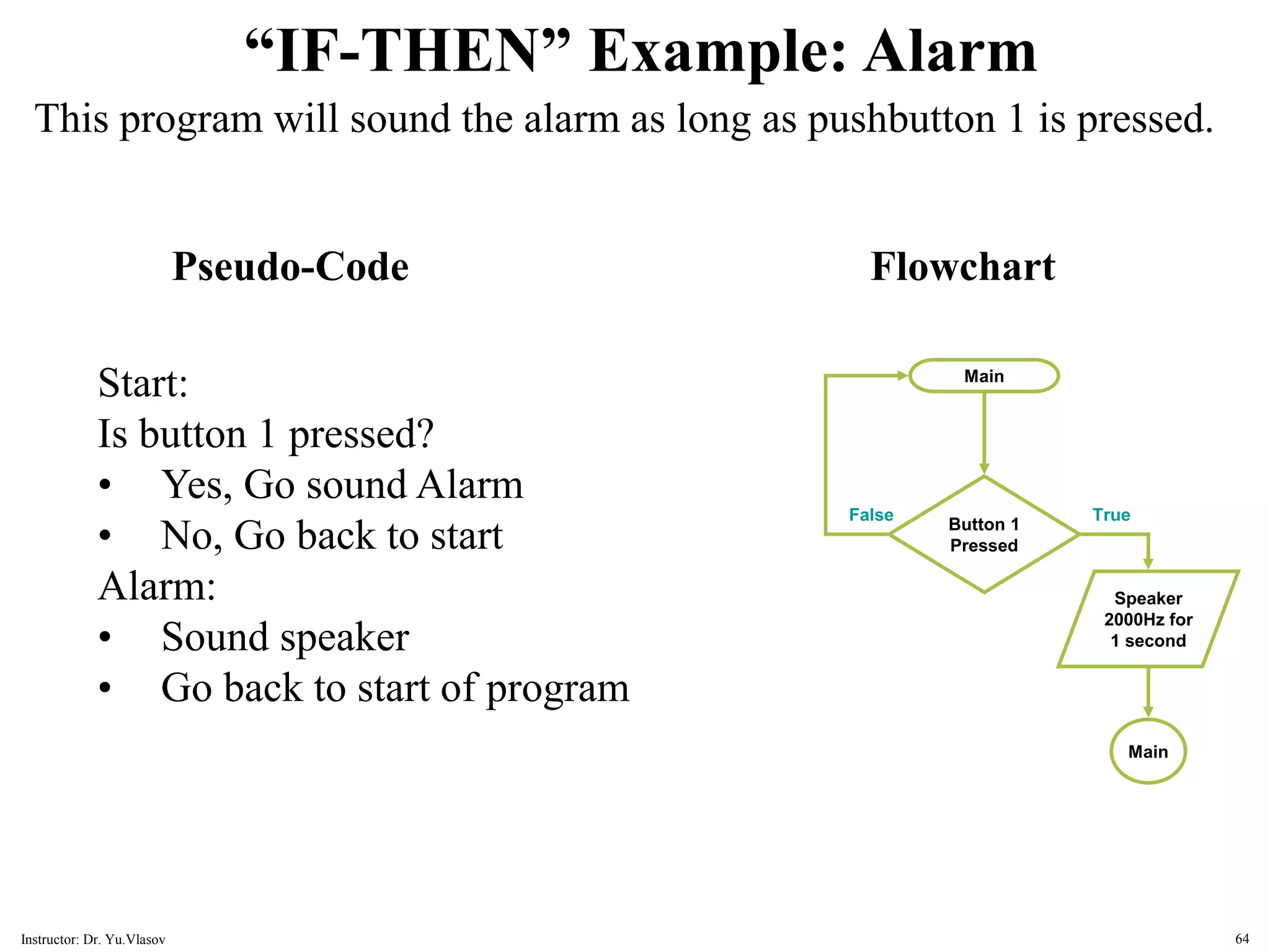 “IF-THEN” Example: Alarm

This program will sound the alarm as long as pushbutton 1 is pressed.

Pseudo-Code

Start:
Is button 1 pressed?
• Yes, Go sound Alarm
• No, Go back to start
Alarm:
• Sound speaker
• Go back to start of program

Flowchart

Main

False

Button 1 Pressed

True

Speaker 2000Hz for 1 second

Main

Instructor: Dr. Yu.Vlasov

64